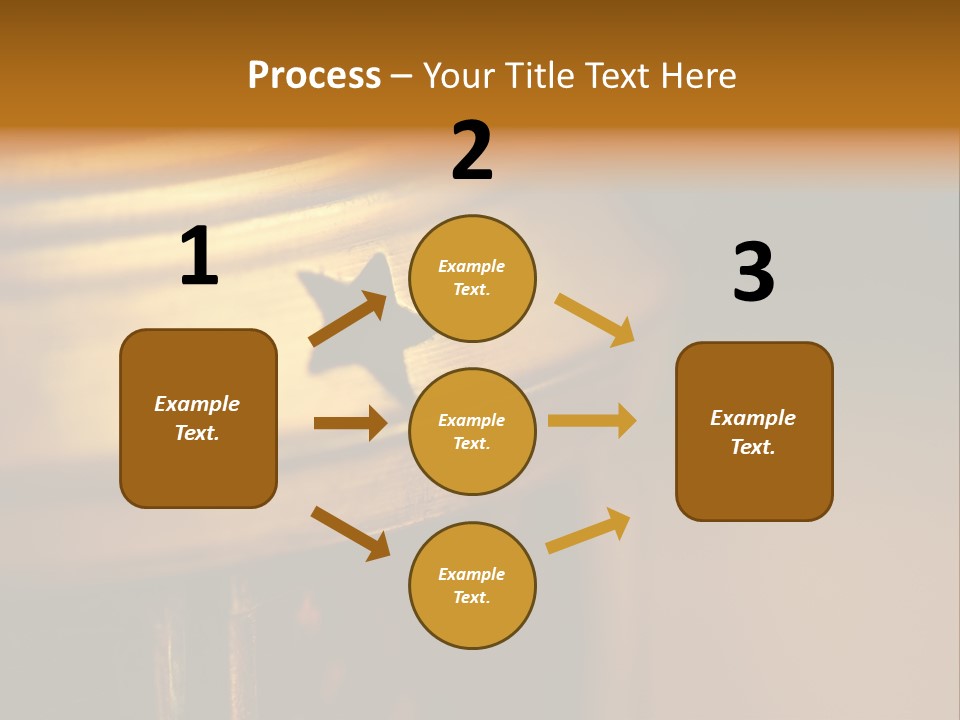 Process – Your Title Text Here

1

Example Text.

2

Example Text.

Example Text.

Example Text.

3

Example Text.